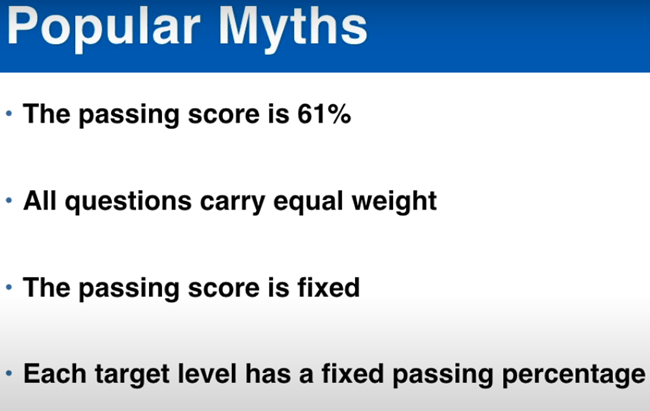 Popular Myths

• The passing score is 61%

• All questions carry equal weight

• The passing score is fixed

• Each target level has a fixed passing percentage